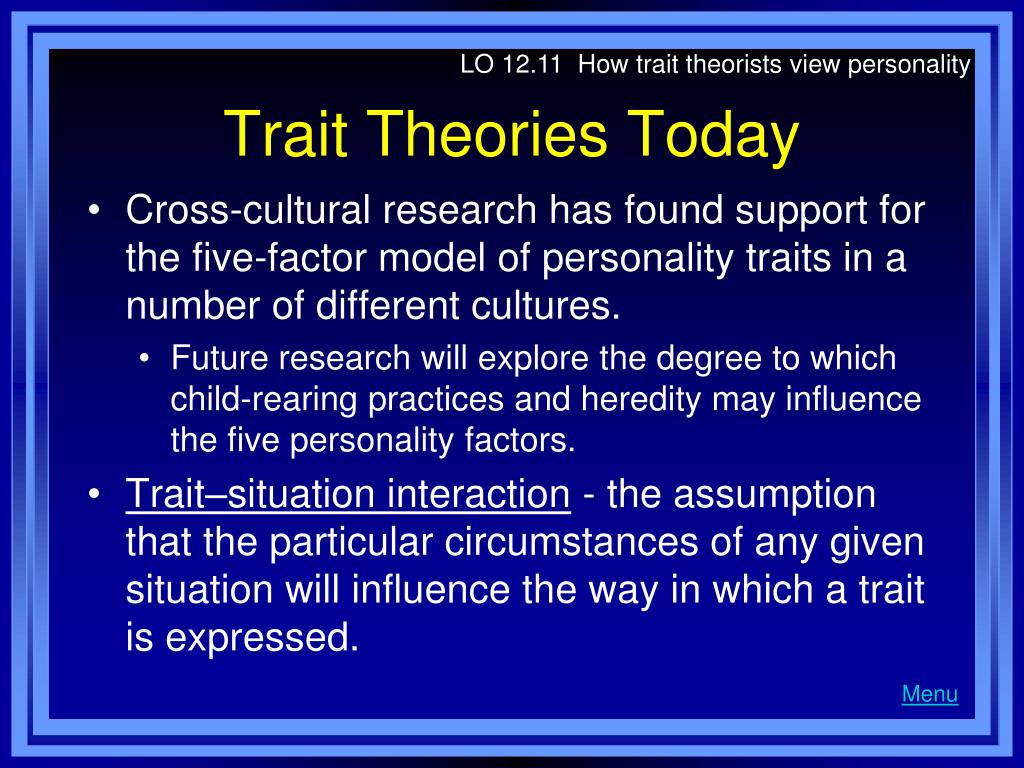 LO 12.11 How trait theorists view personality

Trait Theories Today

• Cross-cultural research has found support for the five-factor model of personality traits in a number of different cultures.
  • Future research will explore the degree to which child-rearing practices and heredity may influence the five personality factors.
• Trait–situation interaction - the assumption that the particular circumstances of any given situation will influence the way in which a trait is expressed.

Menu